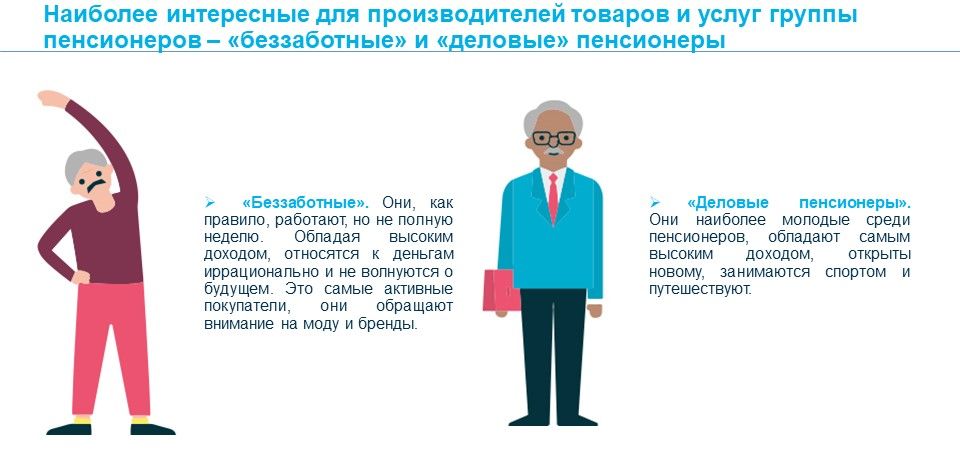 Наиболее интересные для производителей товаров и услуг группы пенсионеров – «беззаботные» и «деловые» пенсионеры

➢ «Беззаботные». Они, как правило, работают, но не полную неделю. Обладая высоким доходом, относятся к деньгам иррационально и не волнуются о будущем. Это самые активные покупатели, они обращают внимание на моду и бренды.

➢ «Деловые пенсионеры». Они наиболее молодые среди пенсионеров, обладают самым высоким доходом, открыты новому, занимаются спортом и путешествуют.